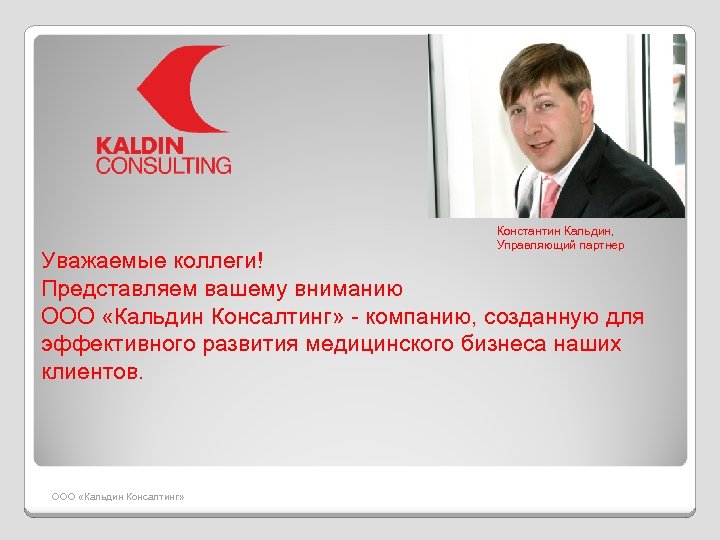 KALDIN
CONSULTING

Константин Кальдин,
Управляющий партнер

Уважаемые коллеги!
Представляем вашему вниманию
ООО «Кальдин Консалтинг» - компанию, созданную для эффективного развития медицинского бизнеса наших клиентов.

ООО «Кальдин Консалтинг»